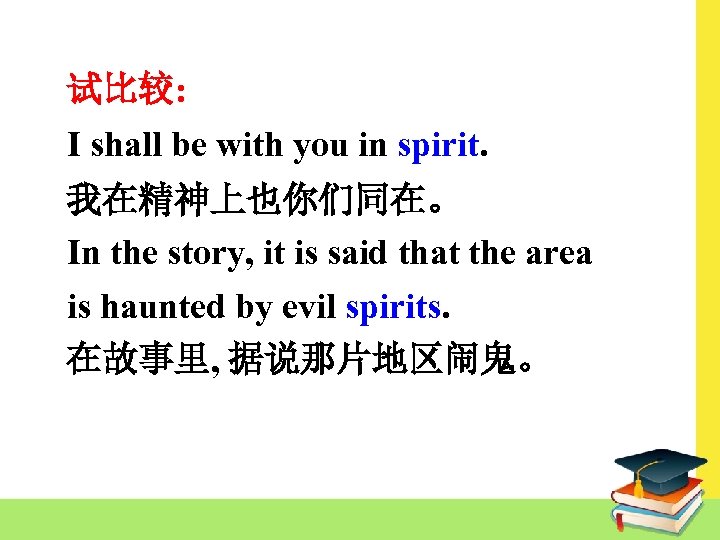 试比较:

I shall be with you in spirit.

我在精神上也你们同在。

In the story, it is said that the area is haunted by evil spirits.

在故事里, 据说那片地区闹鬼。